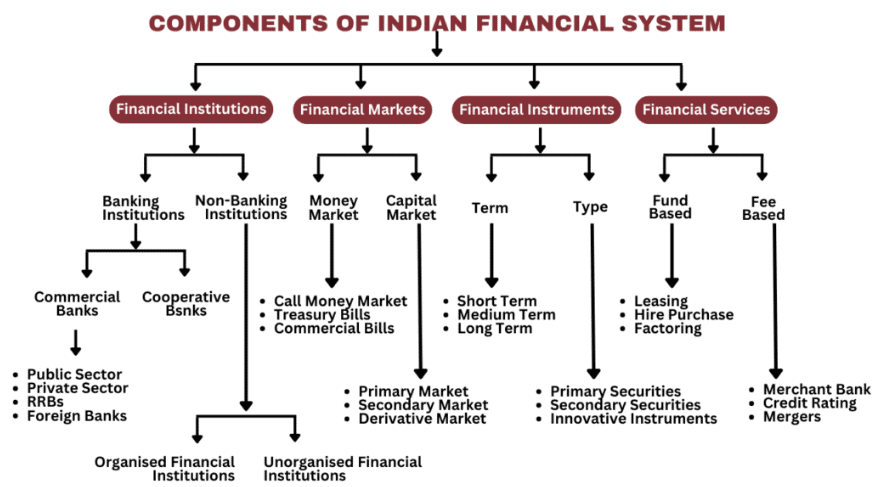 COMPONENTS OF INDIAN FINANCIAL SYSTEM

Financial Institutions

Banking Institutions

Commercial Banks

- Public Sector
- Private Sector
- RRBs
- Foreign Banks

Cooperative Bsnks

Non-Banking Institutions

Organised Financial Institutions

Unorganised Financial Institutions

Financial Markets

Money Market

- Call Money Market
- Treasury Bills
- Commercial Bills

Capital Market

- Primary Market
- Secondary Market
- Derivative Market

Financial Instruments

Term

- Short Term
- Medium Term
- Long Term

Type

- Primary Securities
- Secondary Securities
- Innovative Instruments

Financial Services

Fund Based

- Leasing
- Hire Purchase
- Factoring

Fee Based

- Merchant Bank
- Credit Rating
- Mergers